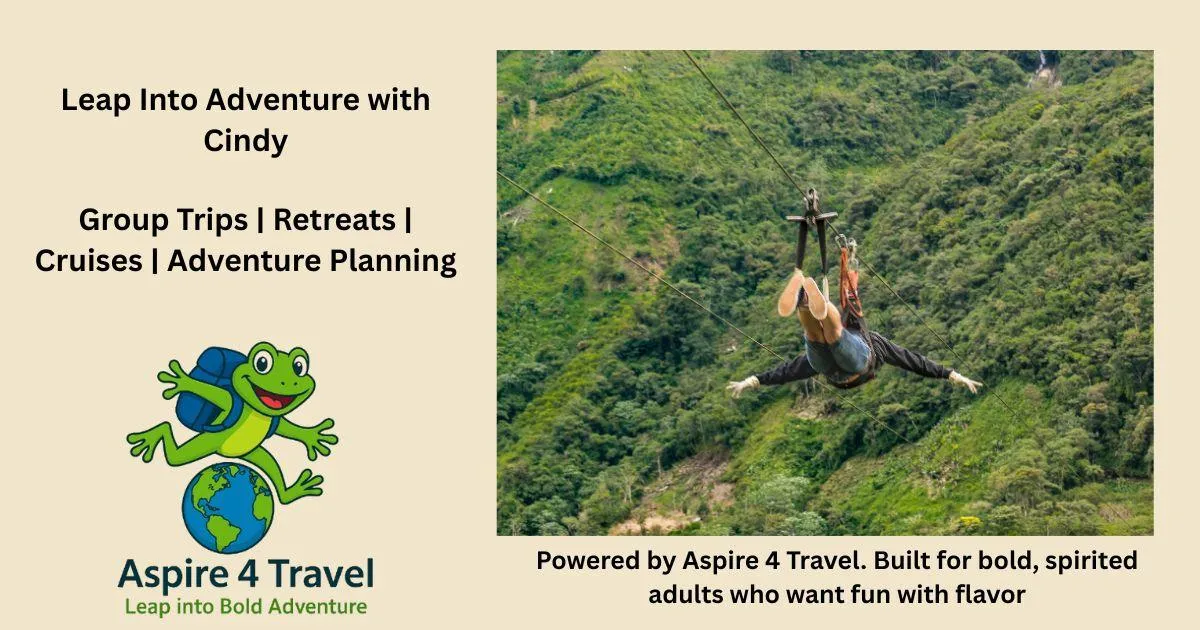 Leap Into Adventure with Cindy

Group Trips | Retreats | Cruises | Adventure Planning

Aspire 4 Travel
Leap into Bold Adventure

Powered by Aspire 4 Travel. Built for bold, spirited adults who want fun with flavor